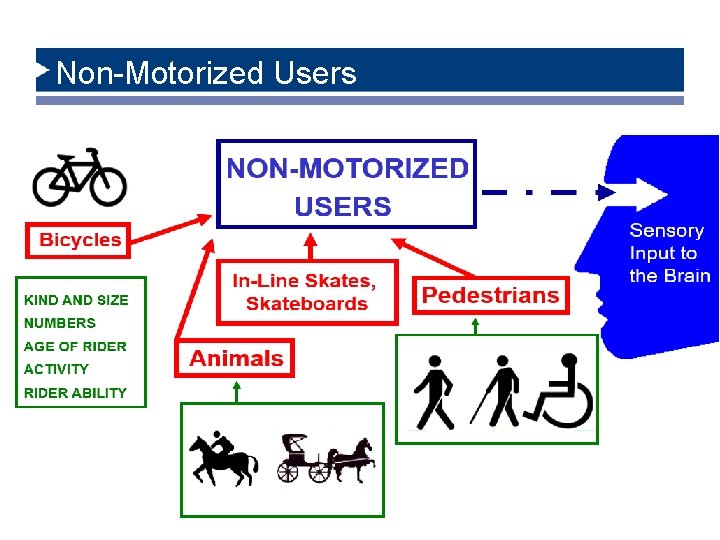 Non-Motorized Users

NON-MOTORIZED USERS

Sensory Input to the Brain

Bicycles

KIND AND SIZE
NUMBERS
AGE OF RIDER
ACTIVITY
RIDER ABILITY

In-Line Skates, Skateboards

Pedestrians

Animals